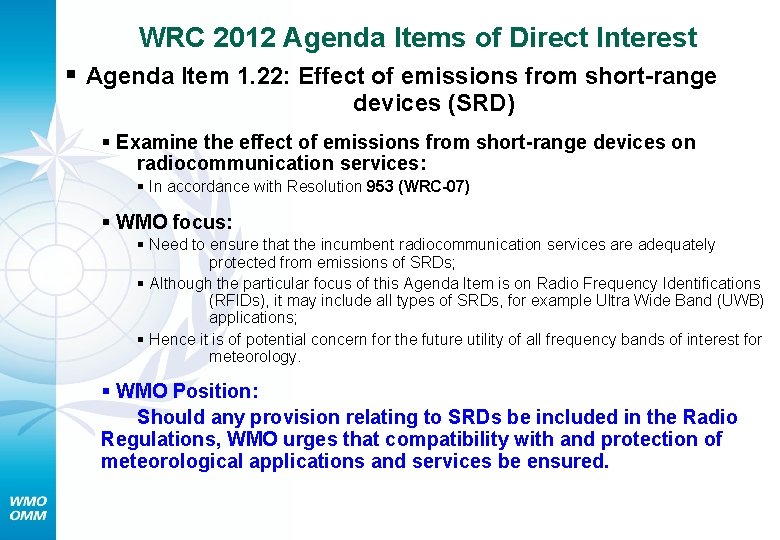 WRC 2012 Agenda Items of Direct Interest

▪ Agenda Item 1.22: Effect of emissions from short-range devices (SRD)

▪ Examine the effect of emissions from short-range devices on radiocommunication services:

▪ In accordance with Resolution 953 (WRC-07)

▪ WMO focus:

▪ Need to ensure that the incumbent radiocommunication services are adequately protected from emissions of SRDs;

▪ Although the particular focus of this Agenda Item is on Radio Frequency Identifications (RFIDs), it may include all types of SRDs, for example Ultra Wide Band (UWB) applications;

▪ Hence it is of potential concern for the future utility of all frequency bands of interest for meteorology.

▪ WMO Position:

Should any provision relating to SRDs be included in the Radio Regulations, WMO urges that compatibility with and protection of meteorological applications and services be ensured.

WMO
OMM